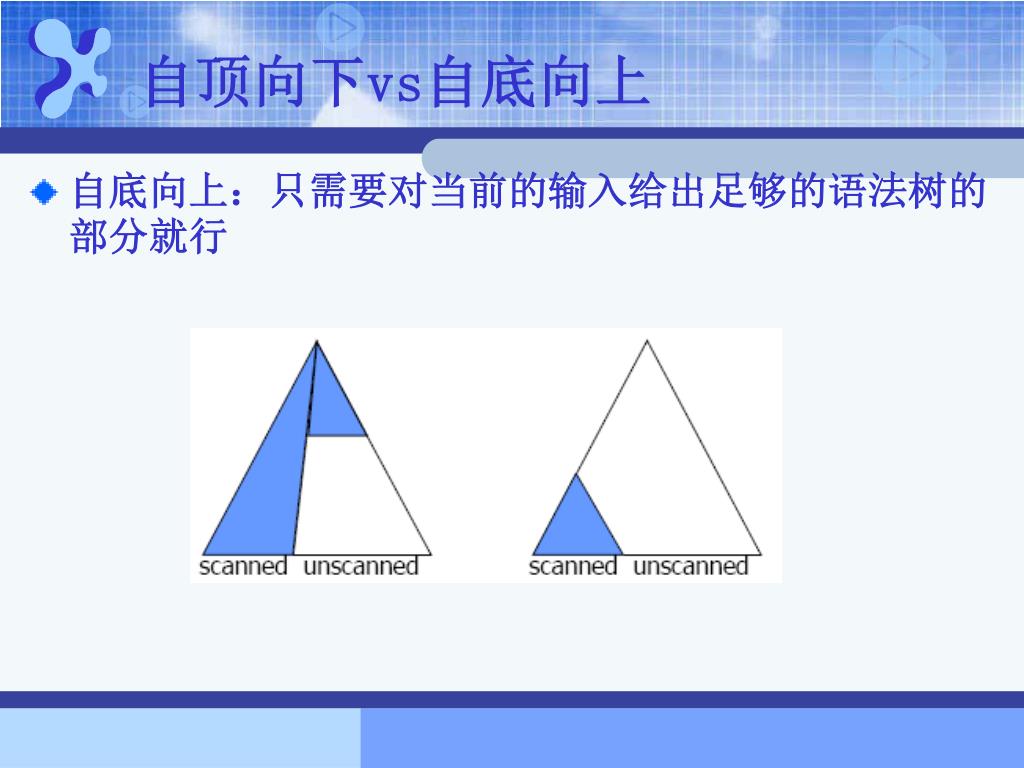 自顶向下vs自底向上

自底向上：只需要对当前的输入给出足够的语法树的部分就行

scanned unscanned

scanned unscanned